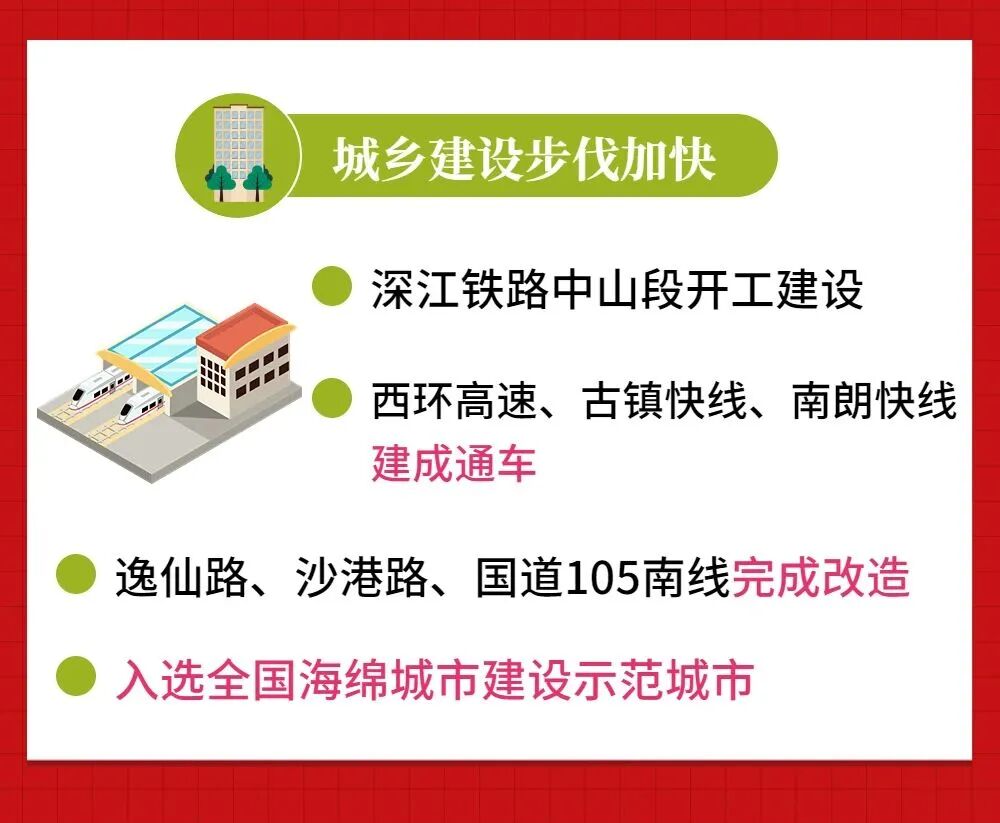 城乡建设步伐加快

深江铁路中山段开工建设

西环高速、古镇快线、南朗快线建成通车

逸仙路、沙港路、国道105南线完成改造

入选全国海绵城市建设示范城市